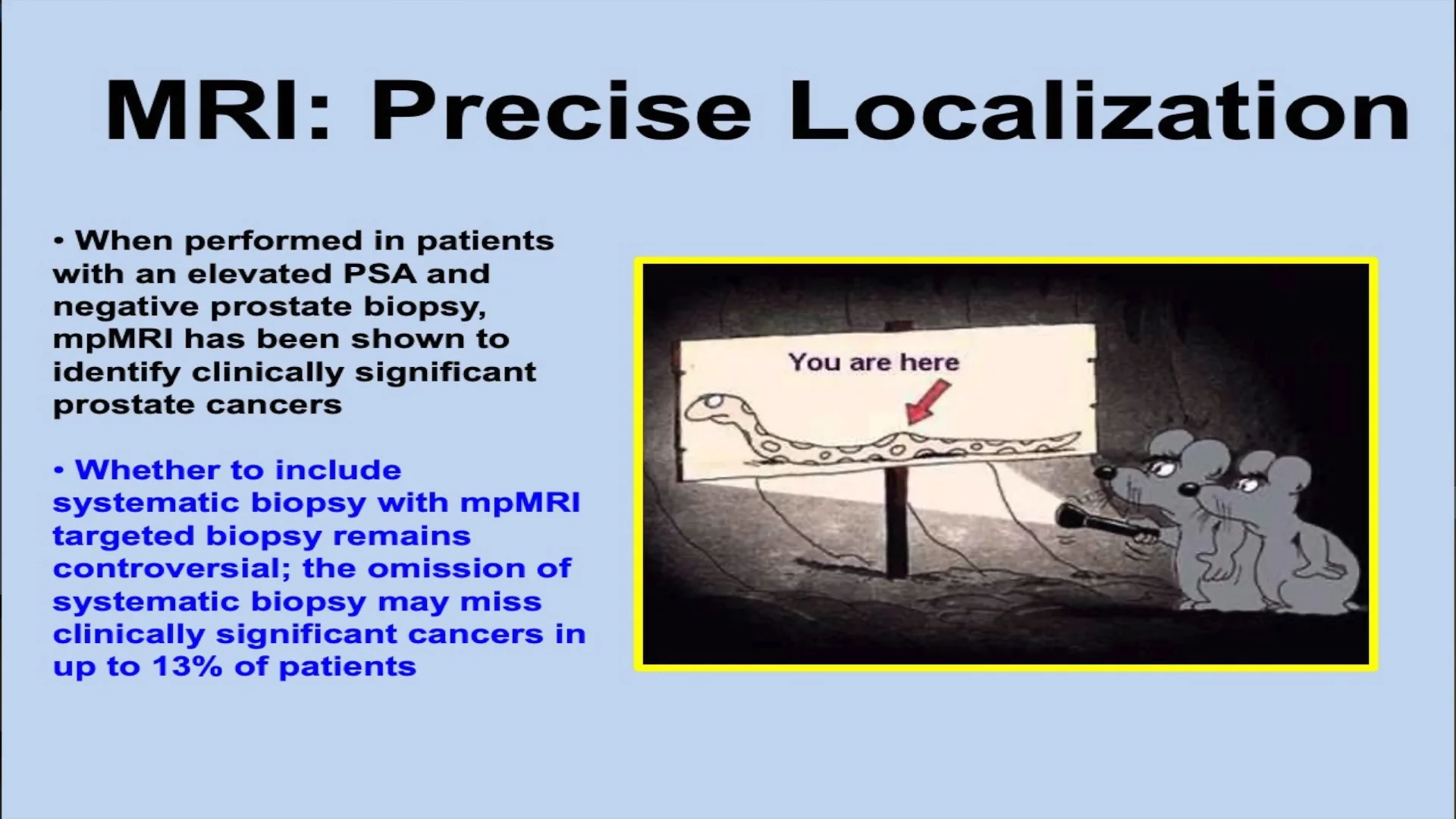 MRI: Precise Localization

• When performed in patients with an elevated PSA and negative prostate biopsy, mpMRI has been shown to identify clinically significant prostate cancers

• Whether to include systematic biopsy with mpMRI targeted biopsy remains controversial; the omission of systematic biopsy may miss clinically significant cancers in up to 13% of patients

You are here